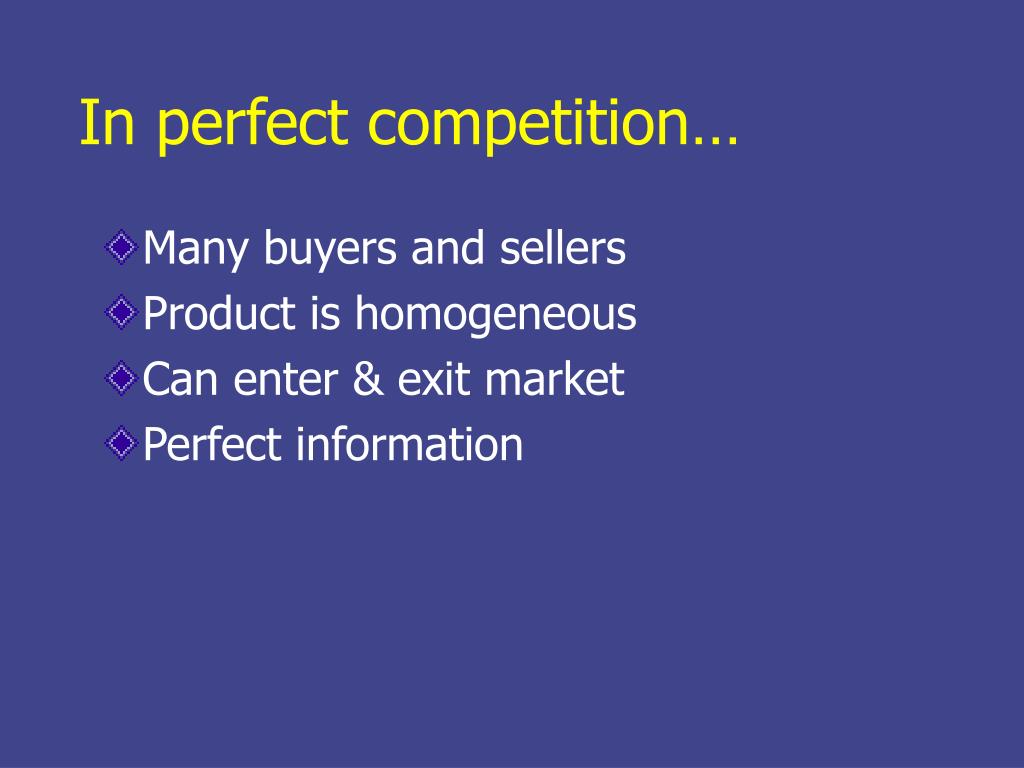 In perfect competition…

Many buyers and sellers
Product is homogeneous
Can enter & exit market
Perfect information